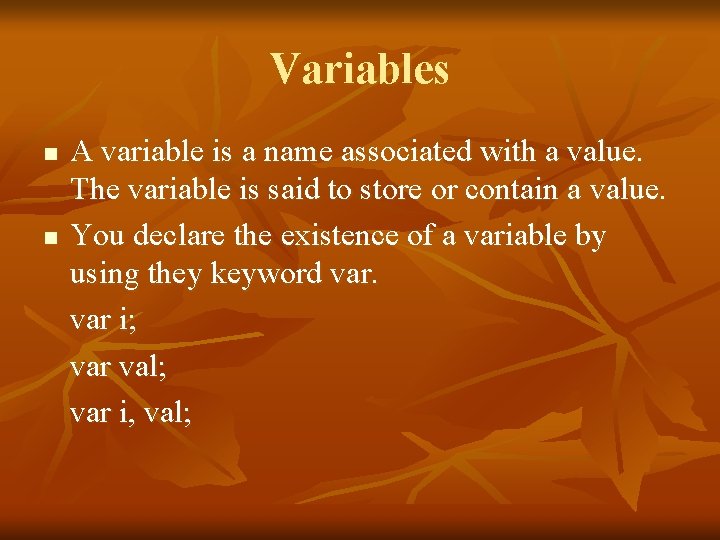 Variables

■ A variable is a name associated with a value. The variable is said to store or contain a value.

■ You declare the existence of a variable by using they keyword var.

var i;

var val;

var i, val;